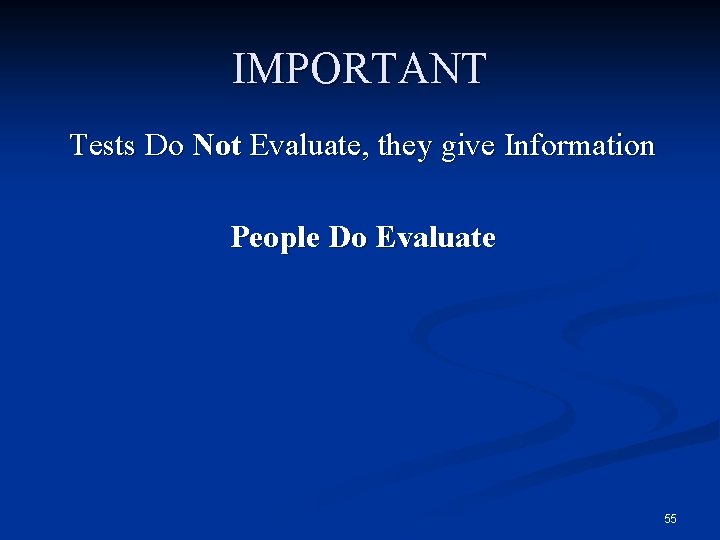 IMPORTANT

Tests Do Not Evaluate, they give Information

People Do Evaluate

55